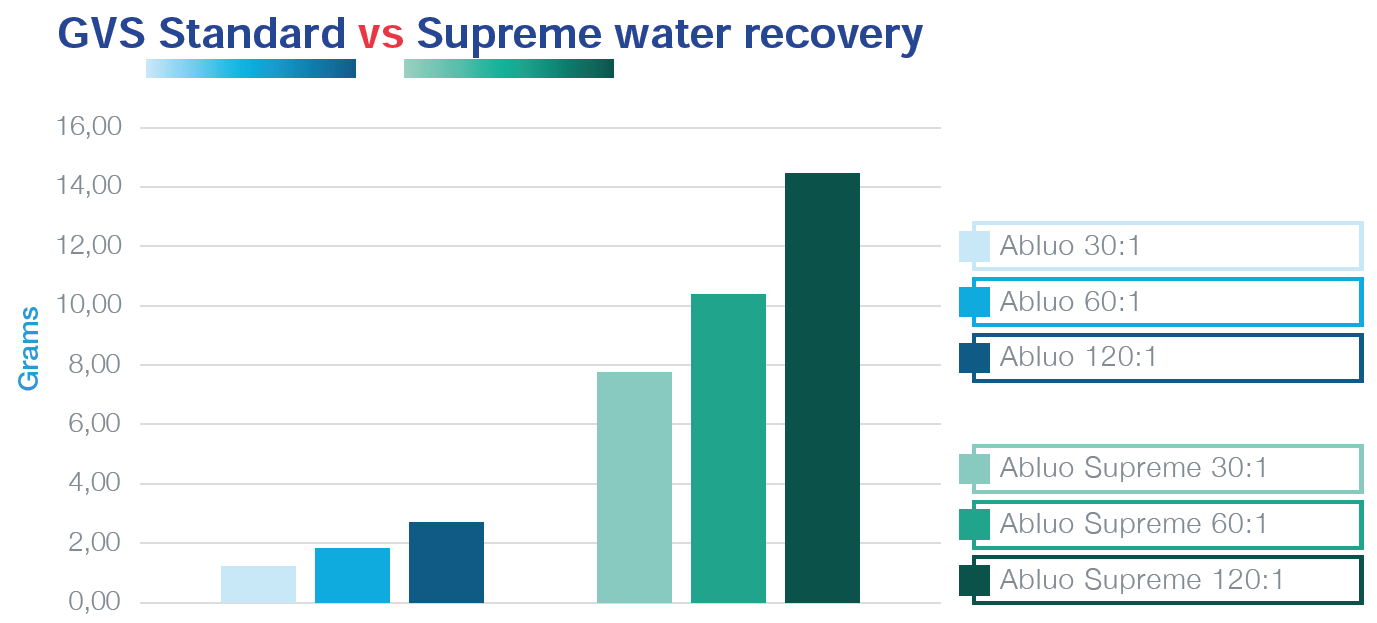 GVS Standard vs Supreme water recovery

Grams

16,00
14,00
12,00
10,00
8,00
6,00
4,00
2,00
0,00

Abluo 30:1
Abluo 60:1
Abluo 120:1

Abluo Supreme 30:1
Abluo Supreme 60:1
Abluo Supreme 120:1